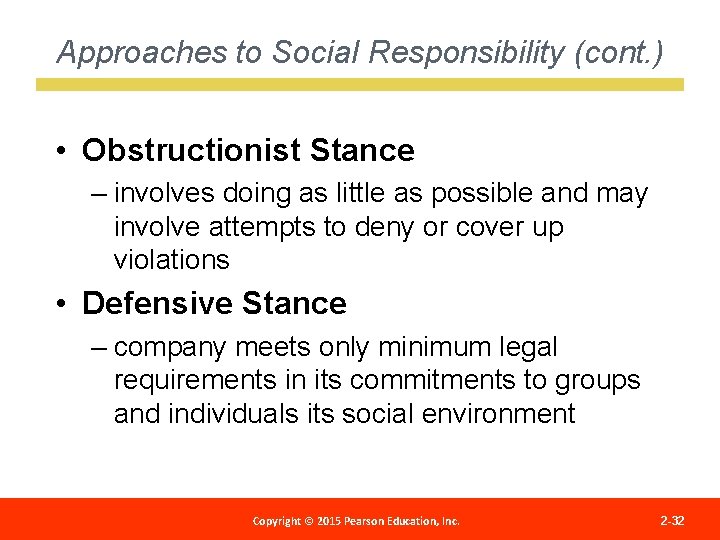 Approaches to Social Responsibility (cont.)

• Obstructionist Stance
– involves doing as little as possible and may involve attempts to deny or cover up violations

• Defensive Stance
– company meets only minimum legal requirements in its commitments to groups and individuals its social environment

Copyright © 2015 Pearson Education, Inc.

2-32